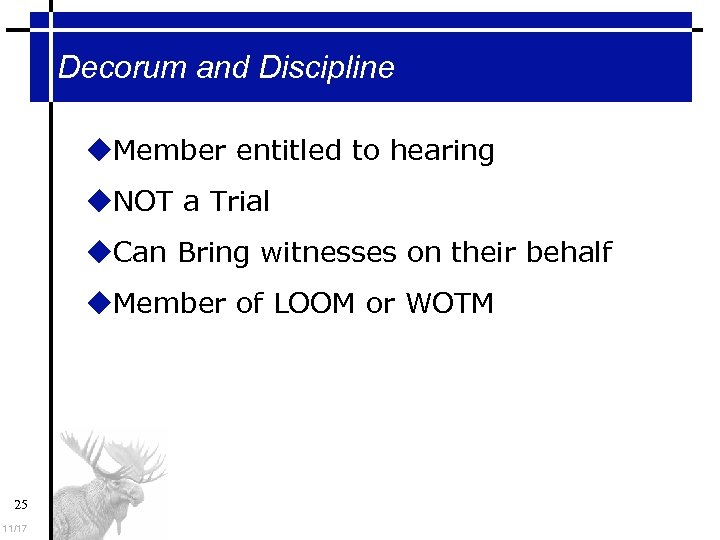 Decorum and Discipline

◆Member entitled to hearing

◆NOT a Trial

◆Can Bring witnesses on their behalf

◆Member of LOOM or WOTM

25

11/17